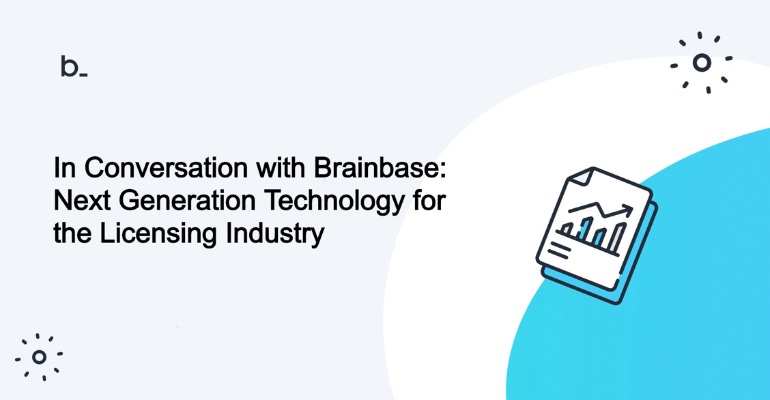 b_

In Conversation with Brainbase: Next Generation Technology for the Licensing Industry